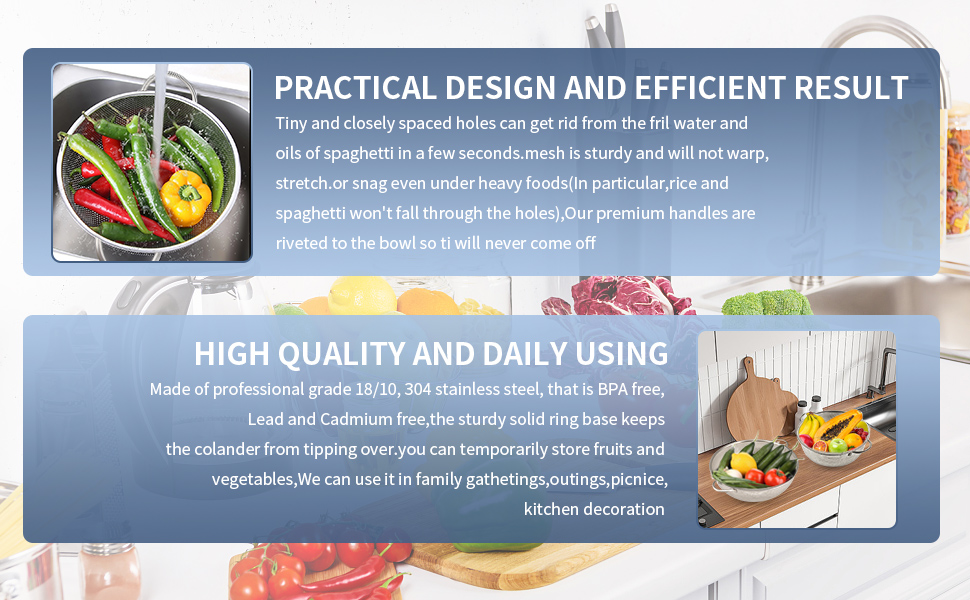 PRACTICAL DESIGN AND EFFICIENT RESULT

Tiny and closely spaced holes can get rid from the fril water and oils of spaghetti in a few seconds.mesh is sturdy and will not warp, stretch.or snag even under heavy foods(In particular,rice and spaghetti won't fall through the holes),Our premium handles are riveted to the bowl so ti will never come off

HIGH QUALITY AND DAILY USING

Made of professional grade 18/10, 304 stainless steel, that is BPA free, Lead and Cadmium free,the sturdy solid ring base keeps the colander from tipping over.you can temporarily store fruits and vegetables,We can use it in family gathetings,outings,picnice, kitchen decoration